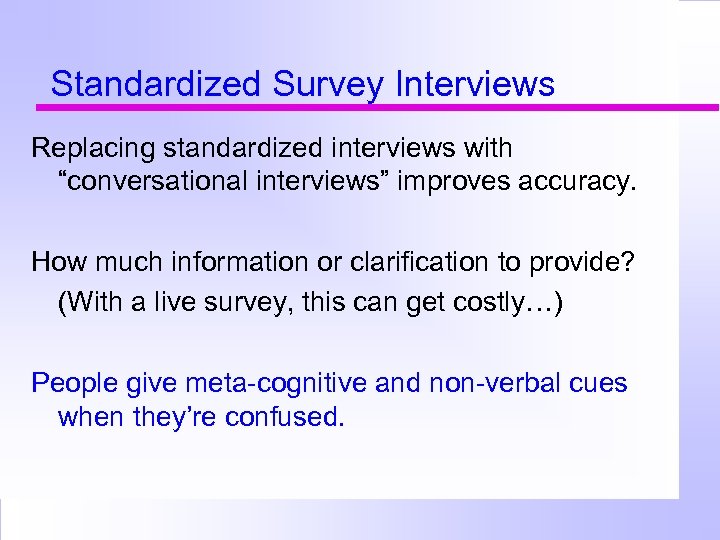 Standardized Survey Interviews

Replacing standardized interviews with “conversational interviews” improves accuracy.

How much information or clarification to provide?

(With a live survey, this can get costly…)

People give meta-cognitive and non-verbal cues when they’re confused.